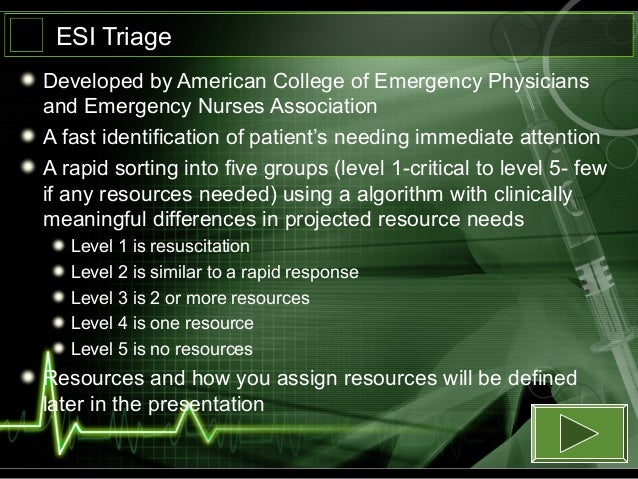 ESI Triage

Developed by American College of Emergency Physicians and Emergency Nurses Association

A fast identification of patient's needing immediate attention

A rapid sorting into five groups (level 1-critical to level 5- few if any resources needed) using a algorithm with clinically meaningful differences in projected resource needs

Level 1 is resuscitation

Level 2 is similar to a rapid response

Level 3 is 2 or more resources

Level 4 is one resource

Level 5 is no resources

Resources and how you assign resources will be defined later in the presentation